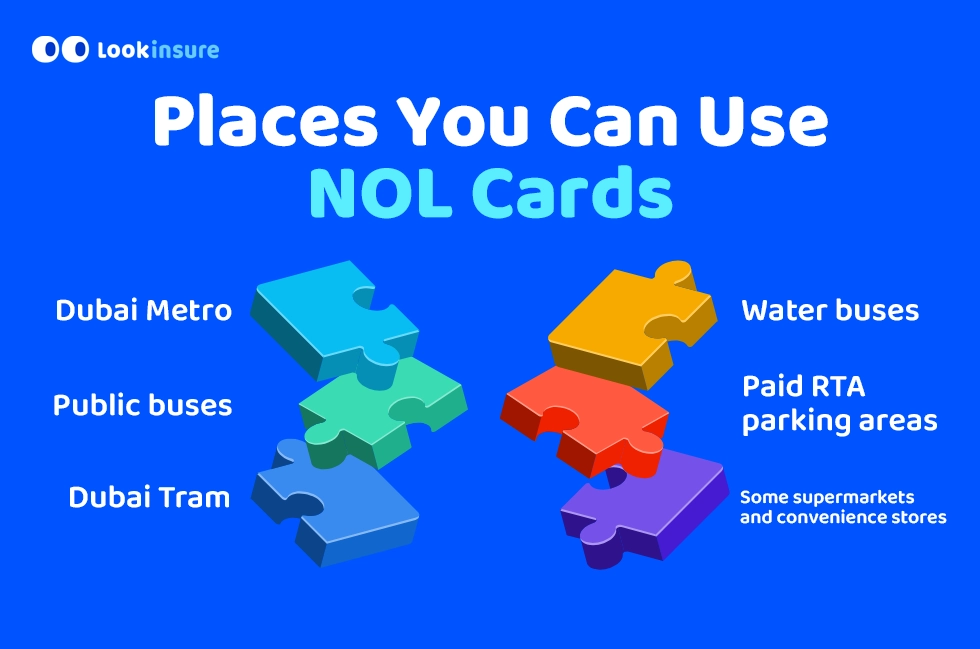 Lookinsure

Places You Can Use
NOL Cards

Dubai Metro

Public buses

Dubai Tram

Water buses

Paid RTA parking areas

Some supermarkets and convenience stores